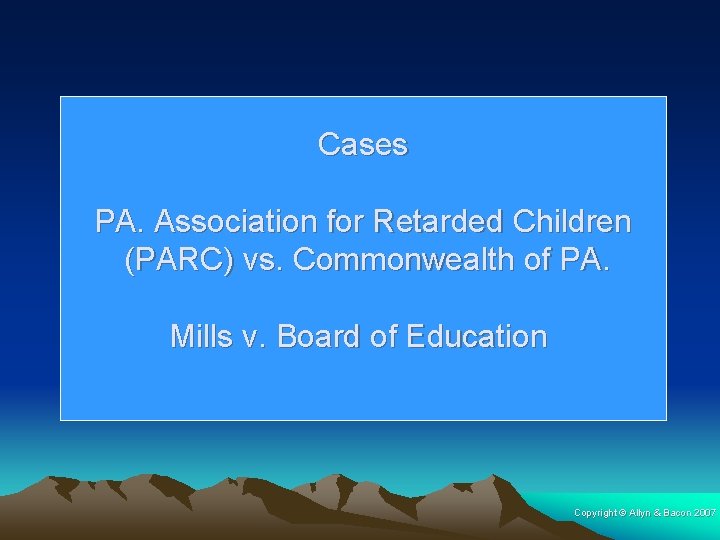 Cases

PA. Association for Retarded Children (PARC) vs. Commonwealth of PA.

Mills v. Board of Education

Copyright © Allyn & Bacon 2007